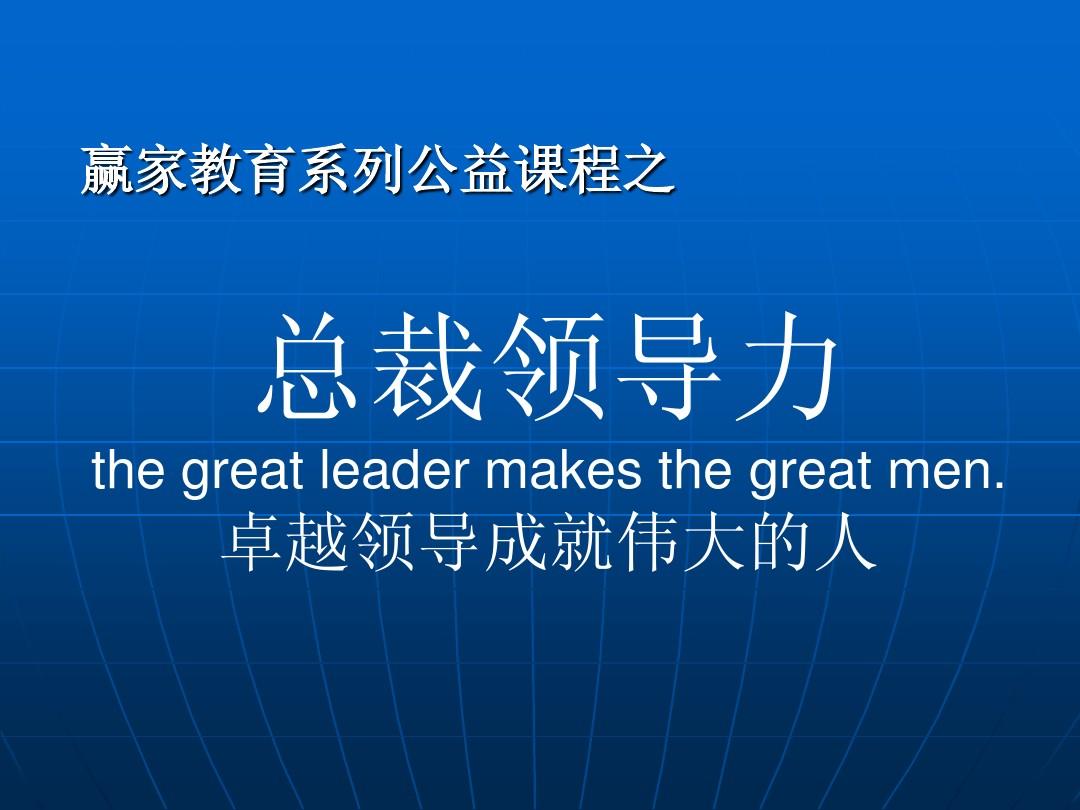 赢家教育系列公益课程之

总裁领导力

the great leader makes the great men.
卓越领导成就伟大的人